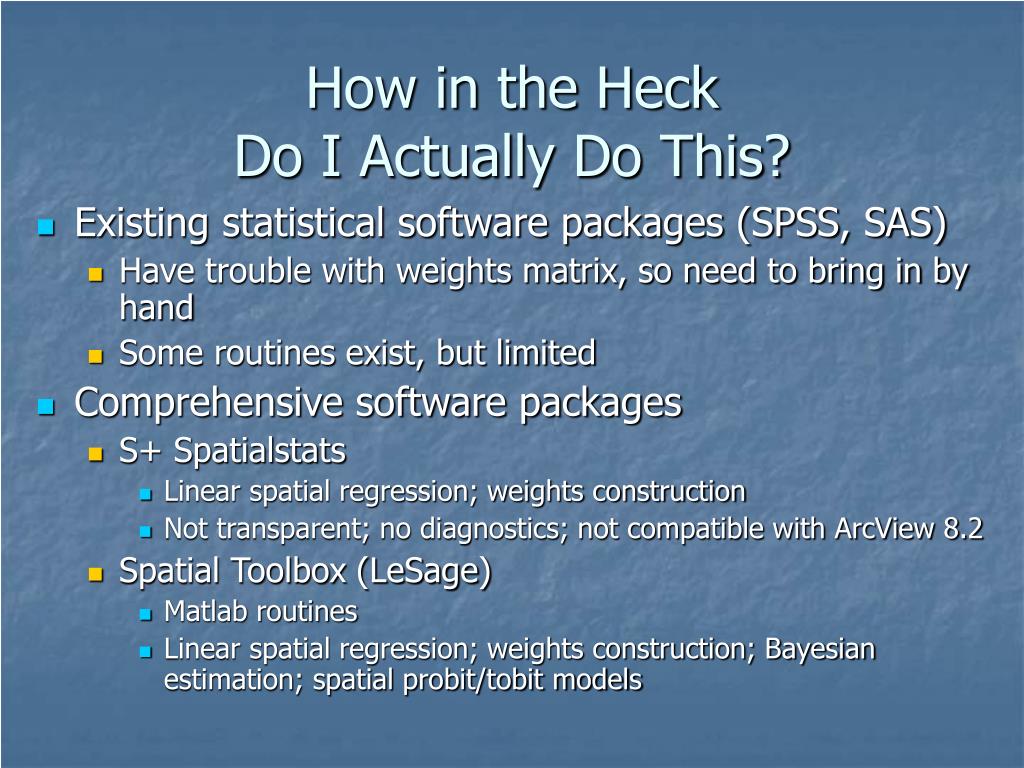 How in the Heck
Do I Actually Do This?

- Existing statistical software packages (SPSS, SAS)
  - Have trouble with weights matrix, so need to bring in by hand
  - Some routines exist, but limited
- Comprehensive software packages
  - S+ Spatialstats
    - Linear spatial regression; weights construction
    - Not transparent; no diagnostics; not compatible with ArcView 8.2
  - Spatial Toolbox (LeSage)
    - Matlab routines
    - Linear spatial regression; weights construction; Bayesian estimation; spatial probit/tobit models